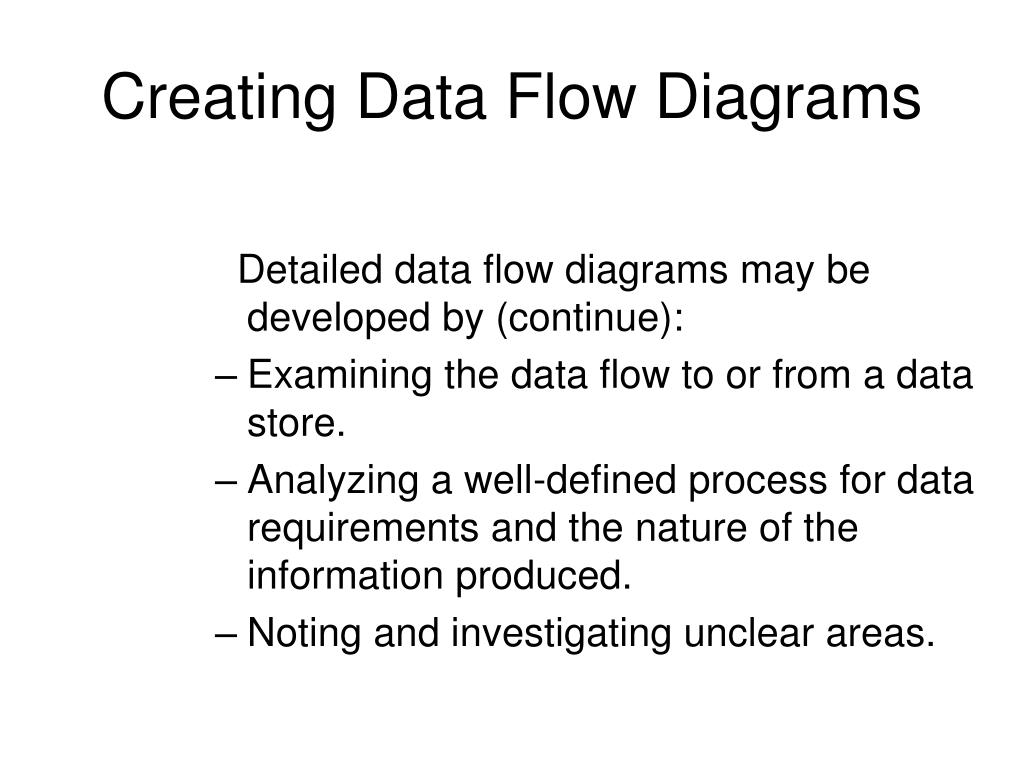 Creating Data Flow Diagrams

Detailed data flow diagrams may be developed by (continue):

– Examining the data flow to or from a data store.

– Analyzing a well-defined process for data requirements and the nature of the information produced.

– Noting and investigating unclear areas.